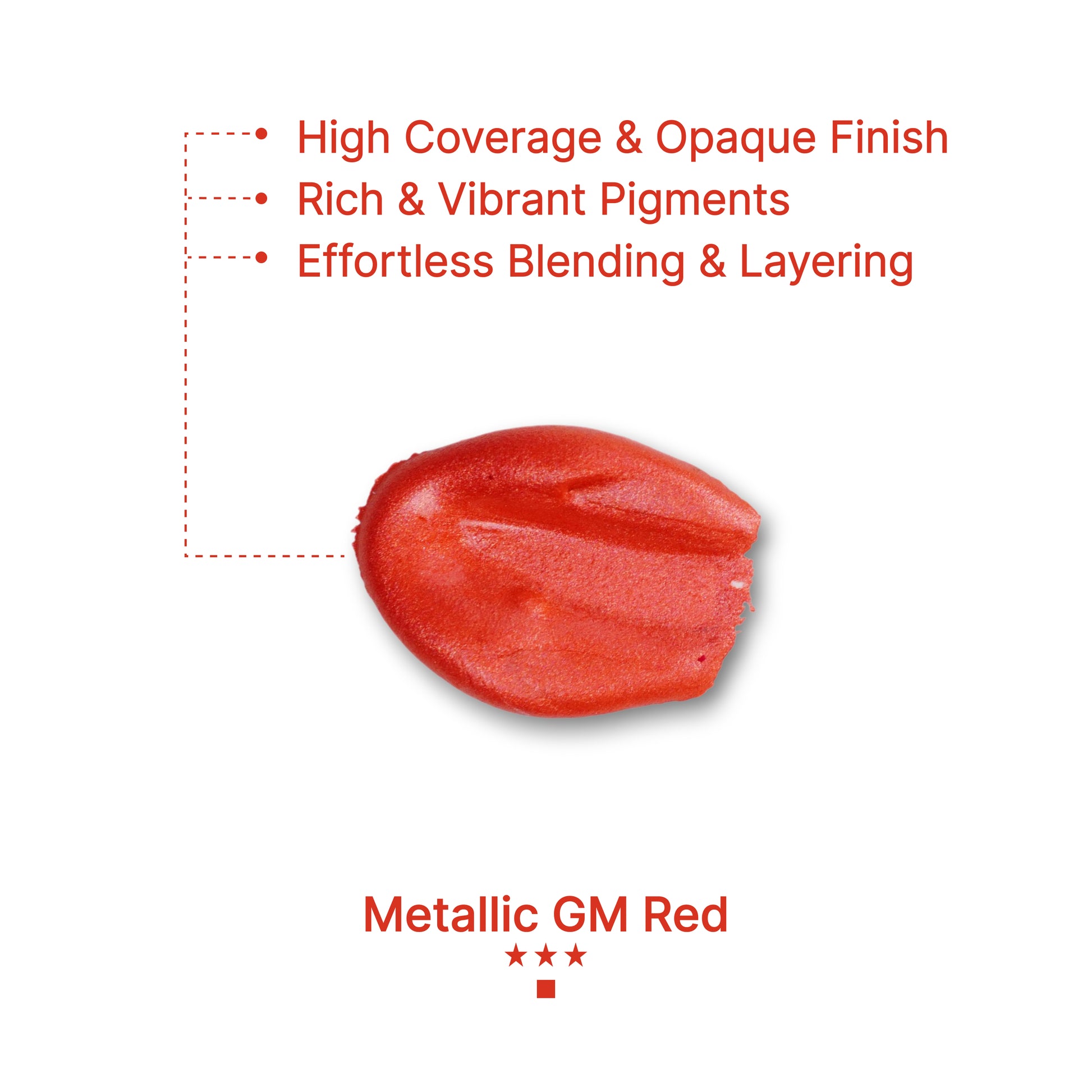 • High Coverage & Opaque Finish
• Rich & Vibrant Pigments
• Effortless Blending & Layering

Metallic GM Red
★★★
■